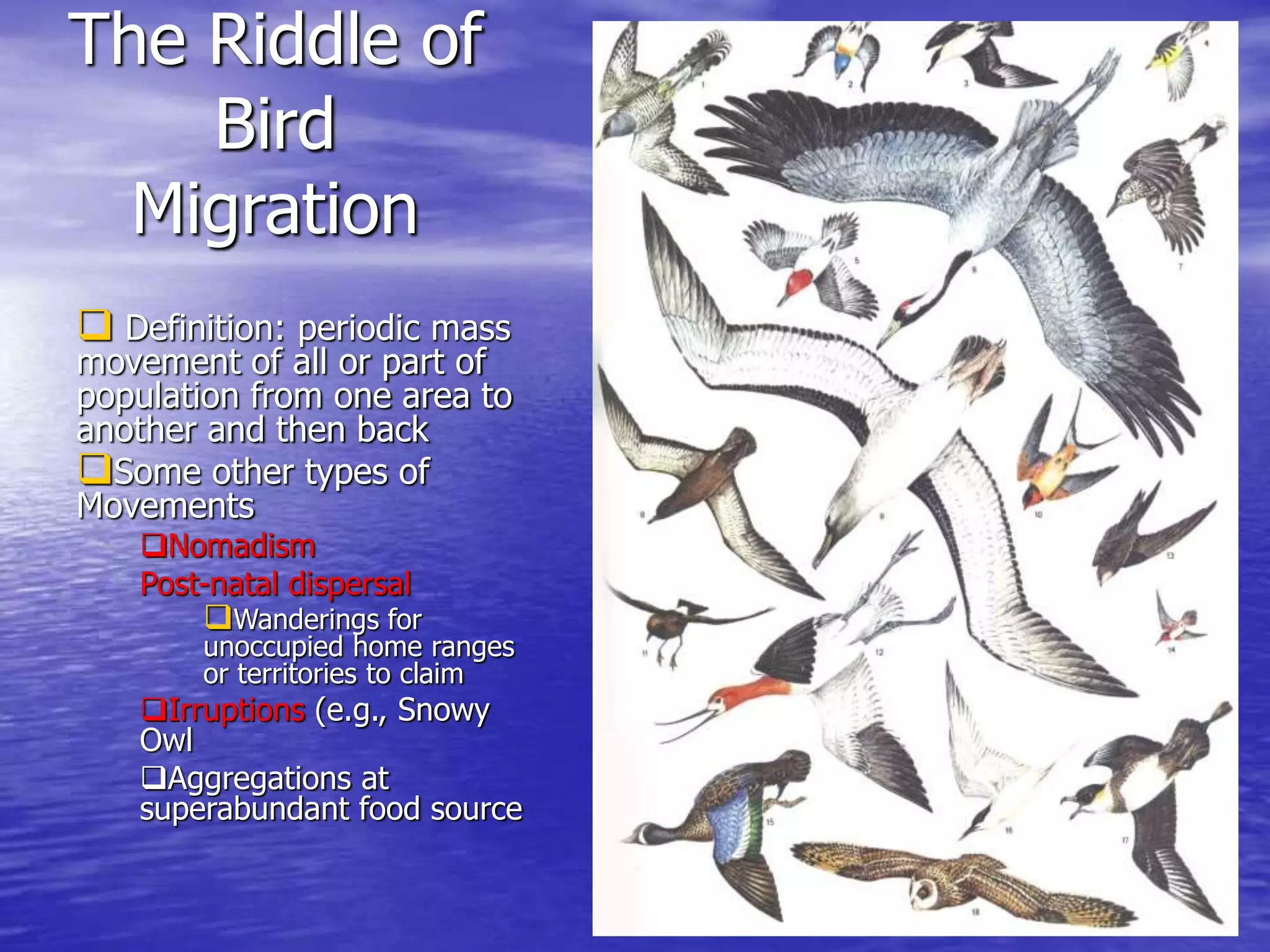 The Riddle of Bird Migration

❑ Definition: periodic mass movement of all or part of population from one area to another and then back

❑Some other types of Movements

❑Nomadism

Post-natal dispersal

❑Wanderings for unoccupied home ranges or territories to claim

❑Irruptions (e.g., Snowy Owl

❑Aggregations at superabundant food source

1 2 3 4 5 6 7 8 9 10 11 12 13 14 15 16 17 18